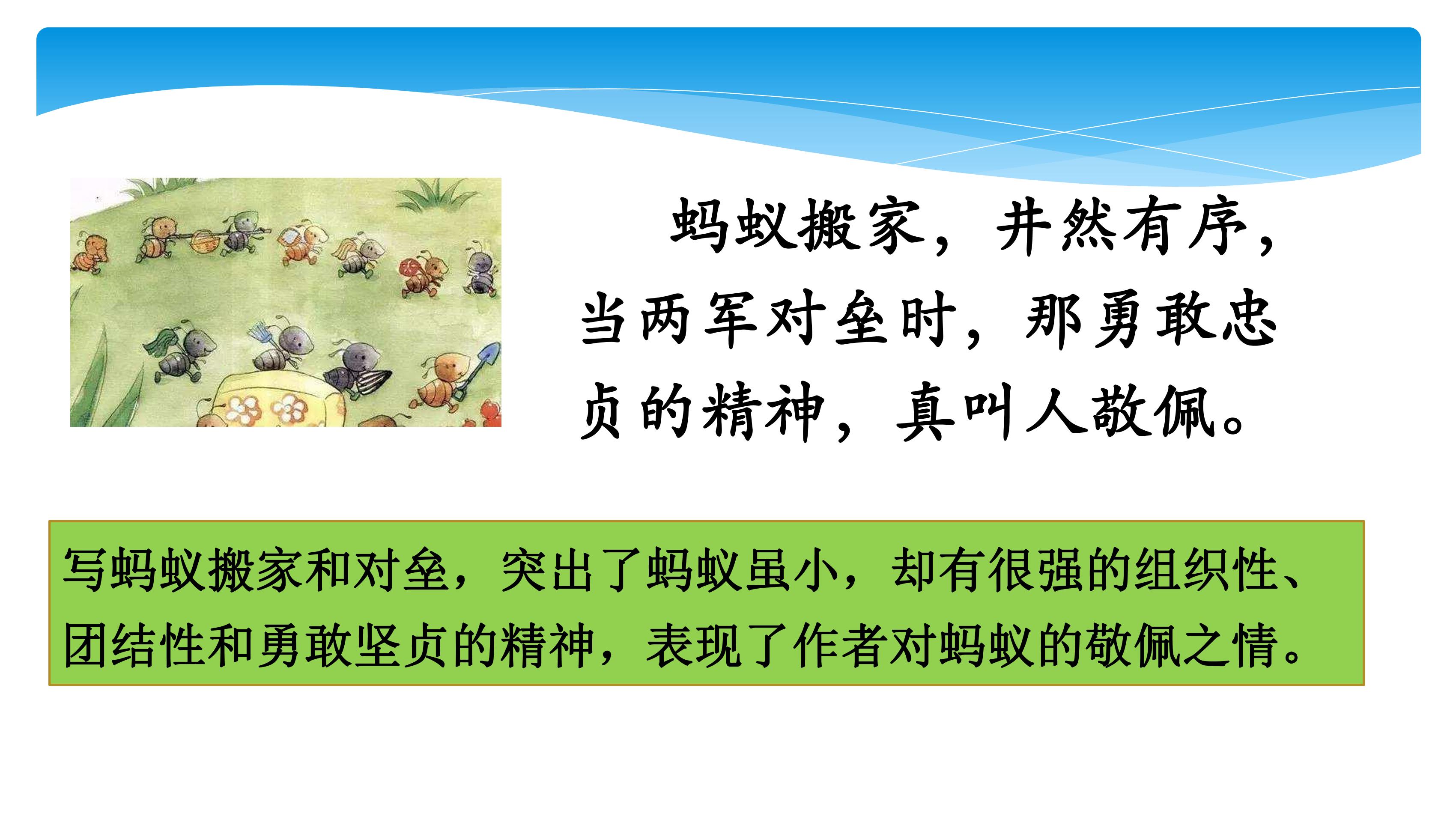 蚂蚁搬家，井然有序，当两军对垒时，那勇敢忠贞的精神，真叫人敬佩。

写蚂蚁搬家和对垒，突出了蚂蚁虽小，却有很强的组织性、团结性和勇敢坚贞的精神，表现了作者对蚂蚁的敬佩之情。